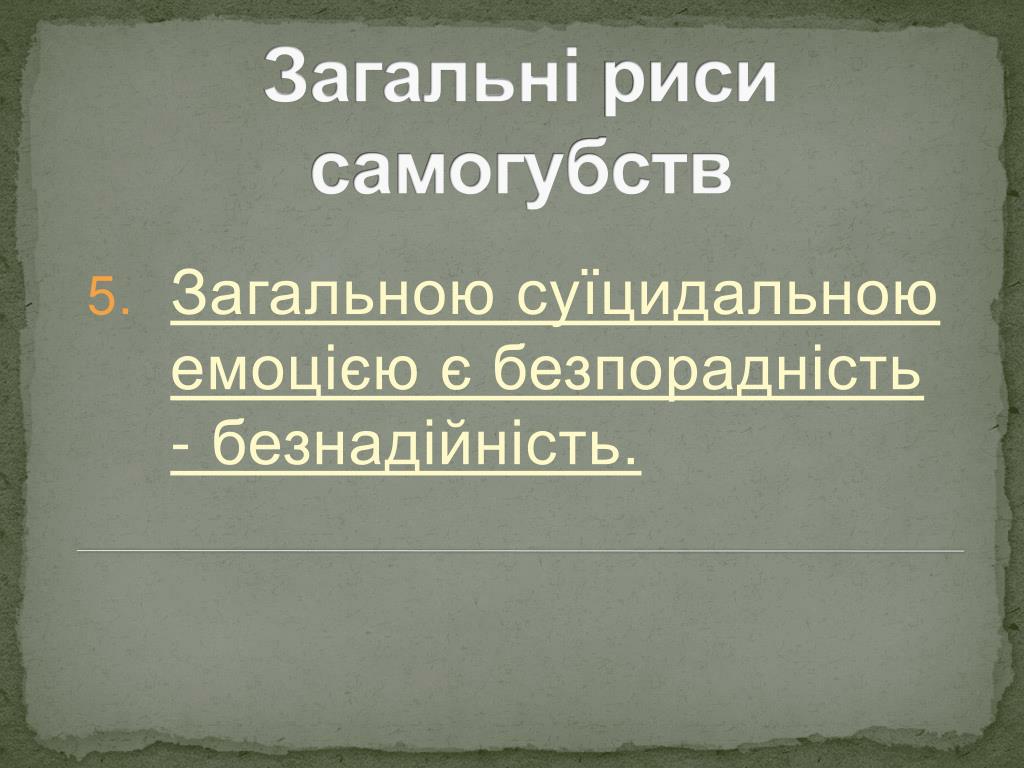 Загальні риси самогубств

5. Загальною суїцидальною емоцією є безпорадність - безнадійність.